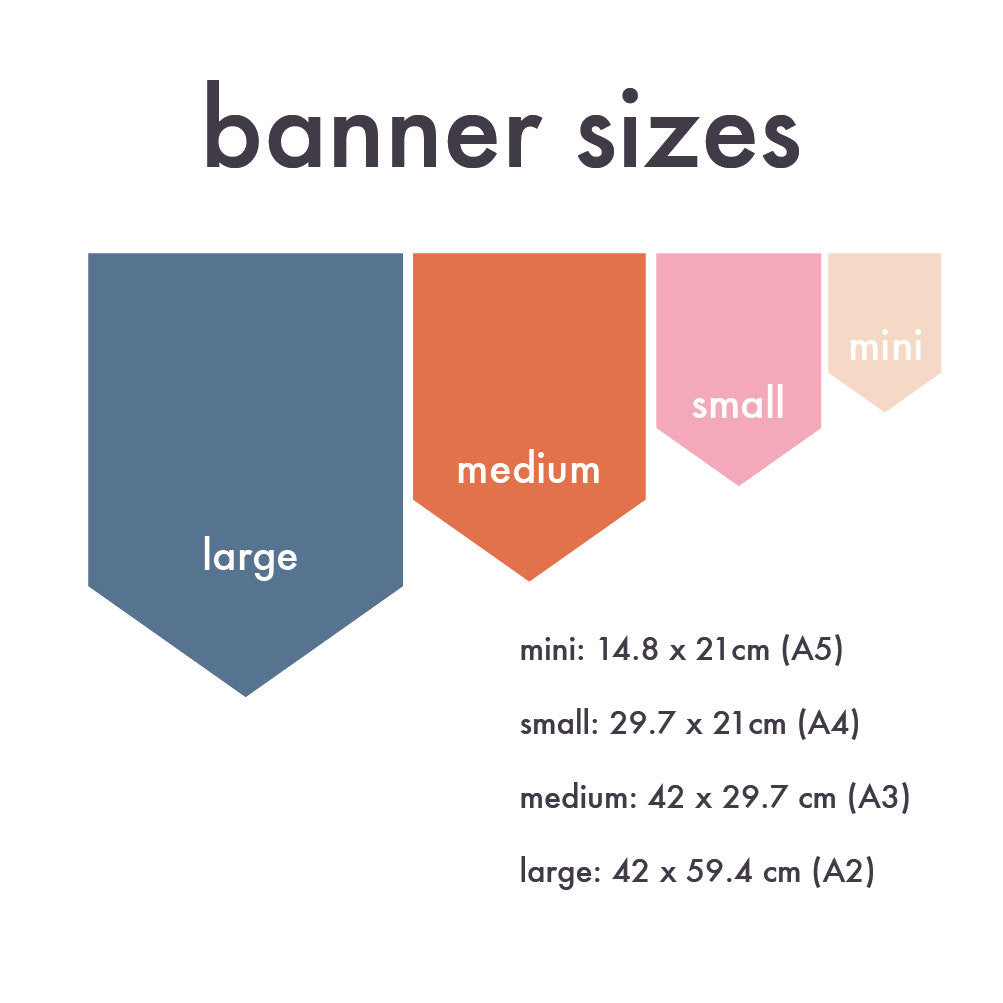 banner sizes

large

medium

small

mini

mini: 14.8 x 21cm (A5)

small: 29.7 x 21cm (A4)

medium: 42 x 29.7 cm (A3)

large: 42 x 59.4 cm (A2)